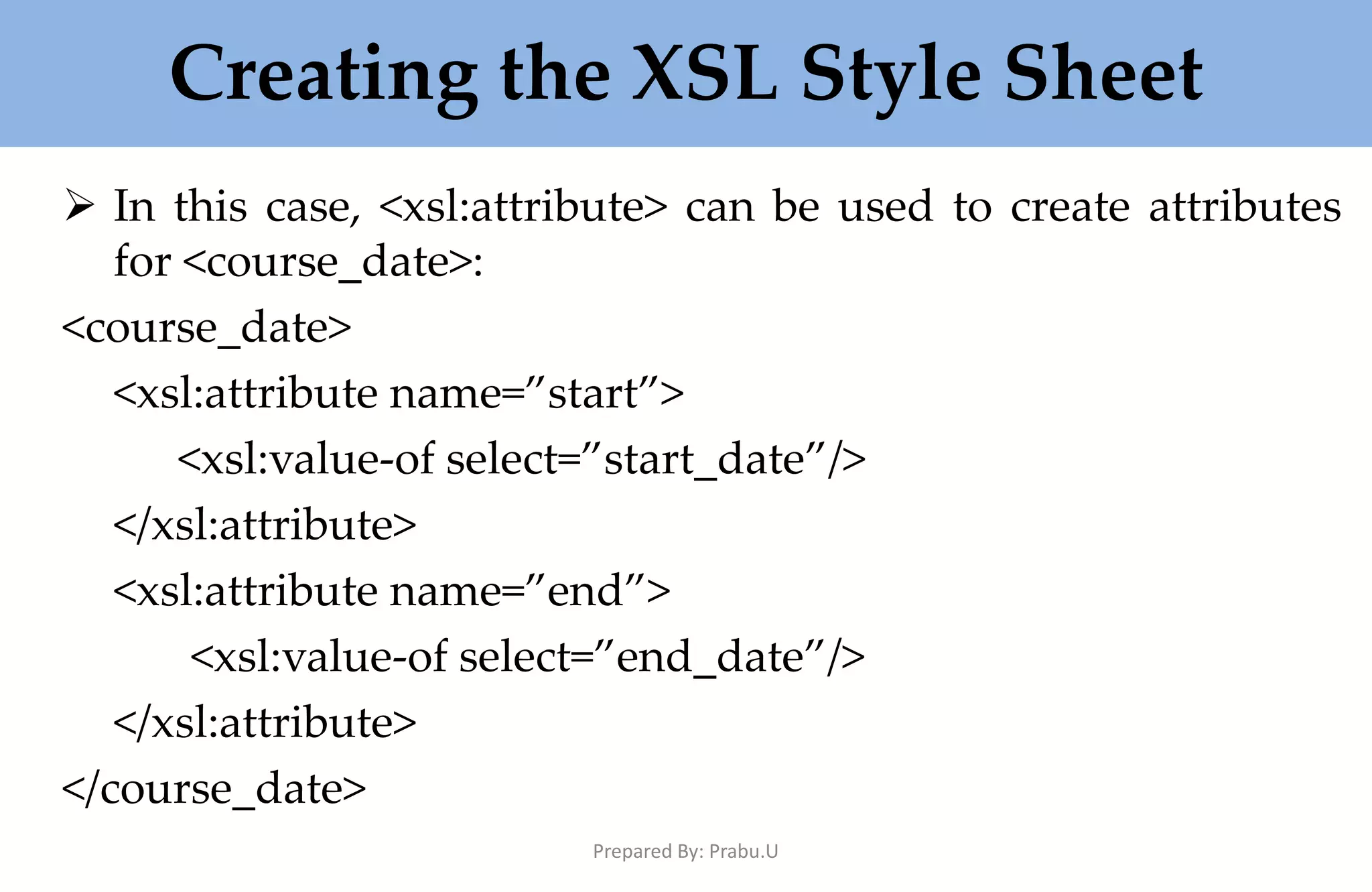 Creating the XSL Style Sheet

➢ In this case, <xsl:attribute> can be used to create attributes for <course_date>:

<course_date>

<xsl:attribute name=”start”>

<xsl:value-of select=”start_date”/>

</xsl:attribute>

<xsl:attribute name=”end”>

<xsl:value-of select=”end_date”/>

</xsl:attribute>

</course_date>

Prepared By: Prabu.U